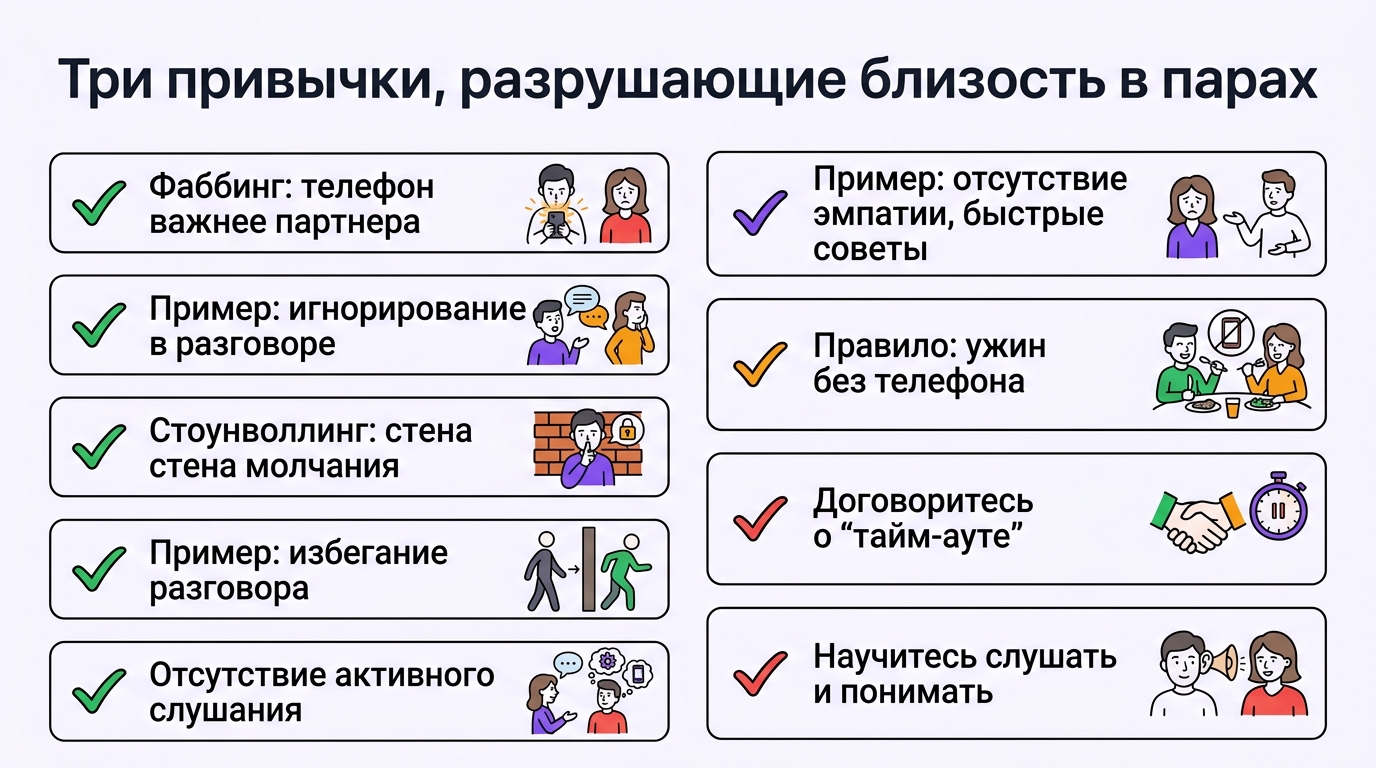 Три привычки, разрушающие близость в парах

Фаббинг: телефон важнее партнера

Пример: игнорирование в разговоре

Стоунволлинг: стена стена молчания

Пример: избегание разговора

Отсутствие активного слушания

Пример: отсутствие эмпатии, быстрые советы

Правило: ужин без телефона

Договоритесь о “тайм-ауте”

Научитесь слушать и понимать